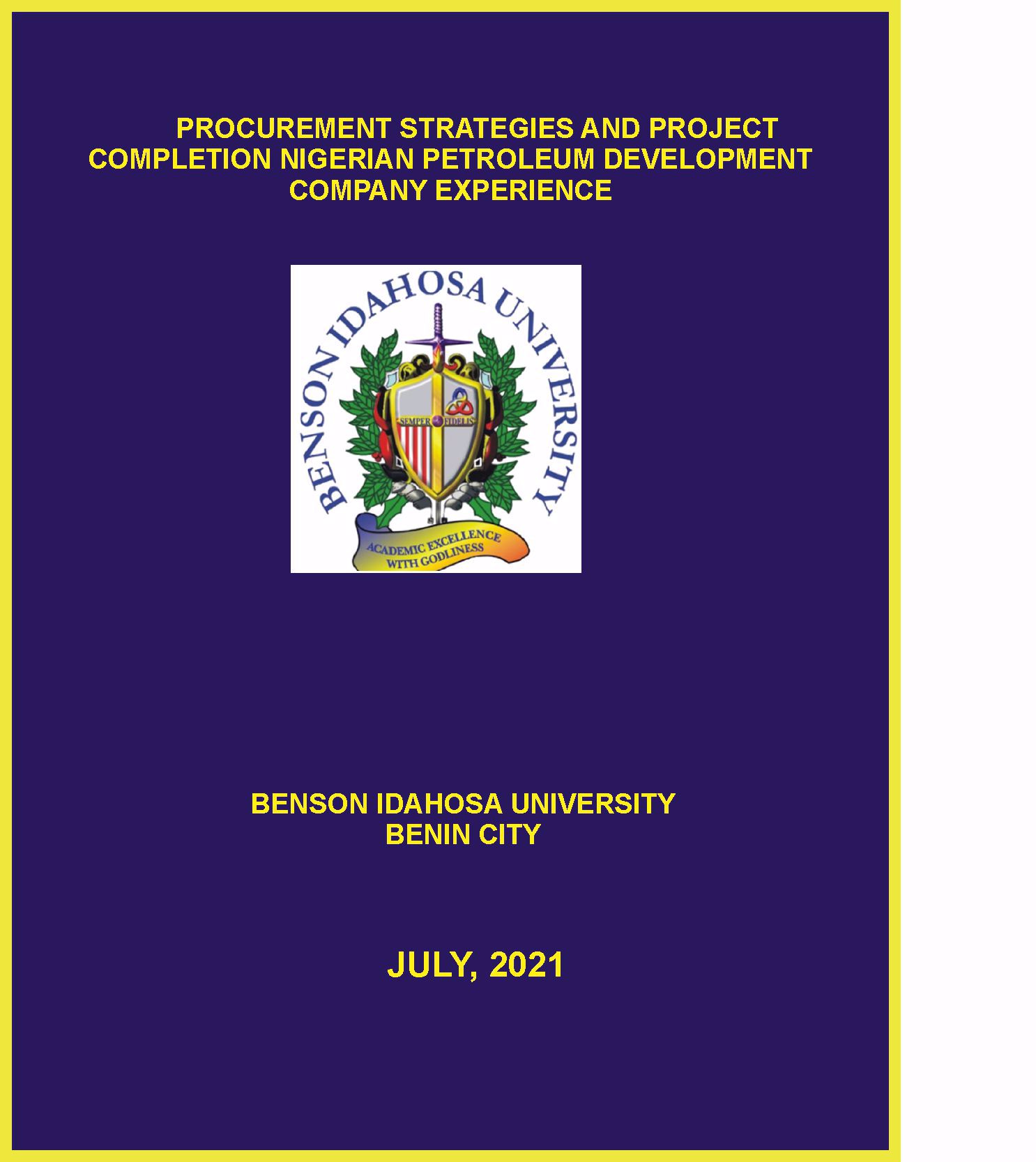 PROCUREMENT STRATEGIES AND PROJECT COMPLETION NIGERIAN PETROLEUM DEVELOPMENT COMPANY EXPERIENCE

BENSON IDAHOSA UNIVERSITY

SEMPER FIDELIS

ACADEMIC EXCELLENCE WITH GODLINESS

BENSON IDAHOSA UNIVERSITY
BENIN CITY

JULY, 2021